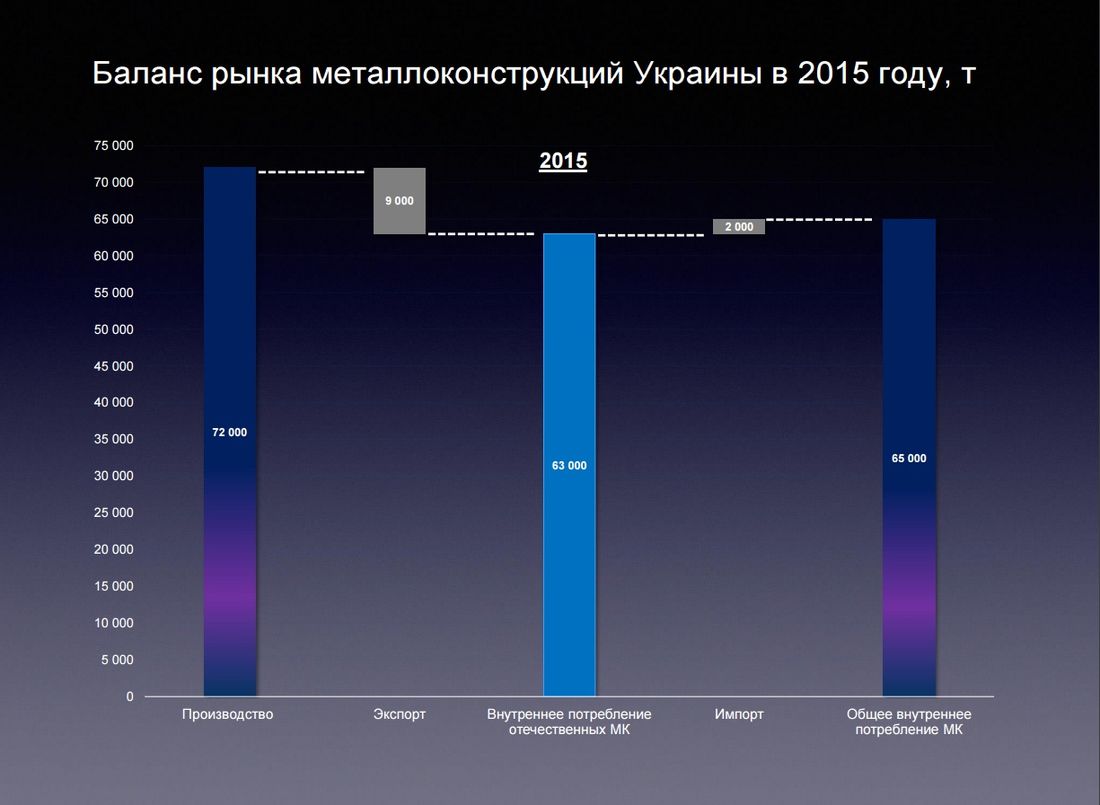 Баланс рынка металлоконструкций Украины в 2015 году, т

2015

75 000
70 000
65 000
60 000
55 000
50 000
45 000
40 000
35 000
30 000
25 000
20 000
15 000
10 000
5 000
0

72 000
9 000
63 000
2 000
65 000

Производство
Экспорт
Внутреннее потребление отечественных МК
Импорт
Общее внутреннее потребление МК